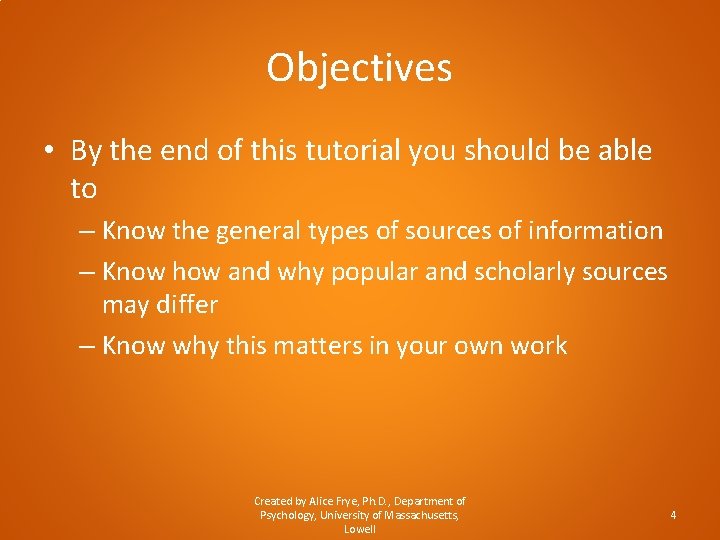 Objectives

• By the end of this tutorial you should be able to

– Know the general types of sources of information

– Know how and why popular and scholarly sources may differ

– Know why this matters in your own work

Created by Alice Frye, Ph.D., Department of Psychology, University of Massachusetts, Lowell

4